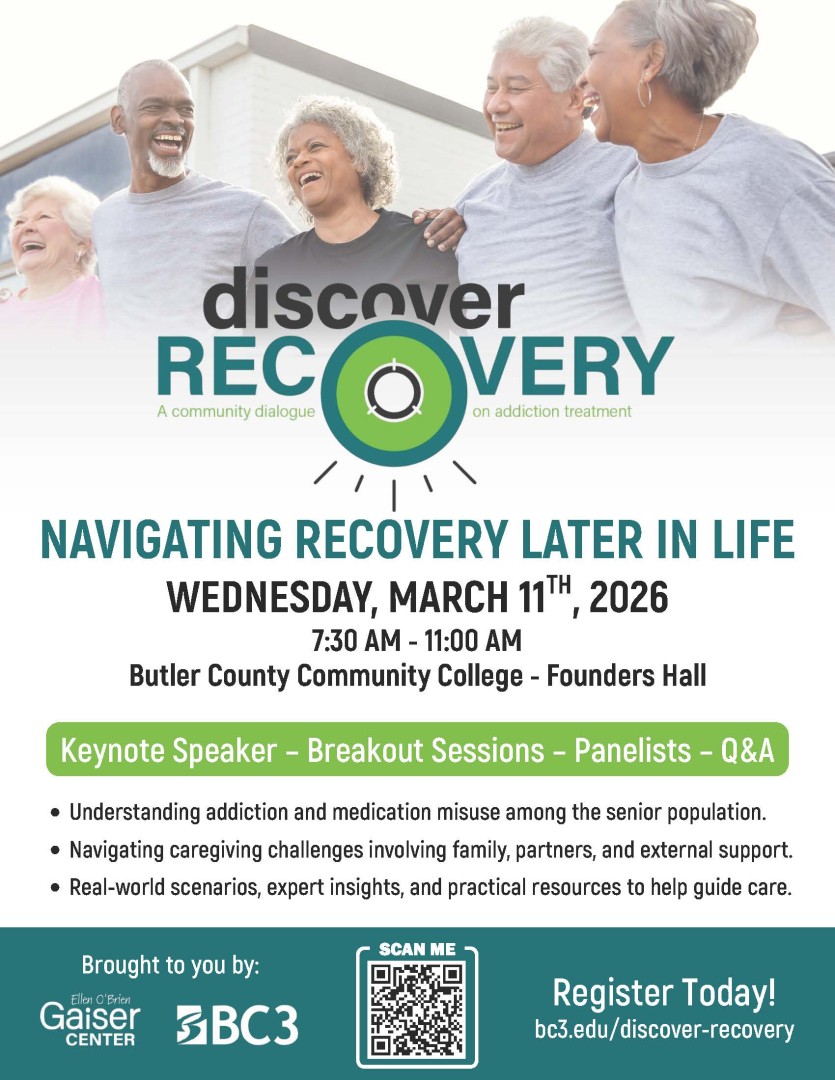 discover
RECOVERY
A community dialogue on addiction treatment

NAVIGATING RECOVERY LATER IN LIFE
WEDNESDAY, MARCH 11$^{TH}$, 2026
7:30 AM - 11:00 AM
Butler County Community College - Founders Hall

Keynote Speaker – Breakout Sessions – Panelists – Q&A

• Understanding addiction and medication misuse among the senior population.
• Navigating caregiving challenges involving family, partners, and external support.
• Real-world scenarios, expert insights, and practical resources to help guide care.

Brought to you by:
Ellen O'Brien Gaiser CENTER
BC3

SCAN ME

Register Today!
bc3.edu/discover-recovery